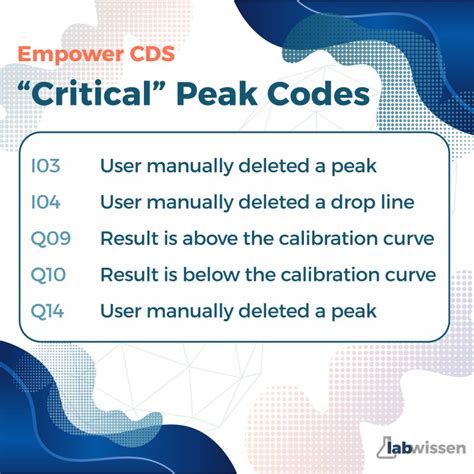 Empower CDS
“Critical” Peak Codes

| | |
|---|---|
| I03 | User manually deleted a peak |
| I04 | User manually deleted a drop line |
| Q09 | Result is above the calibration curve |
| Q10 | Result is below the calibration curve |
| Q14 | User manually deleted a peak |

labwissen